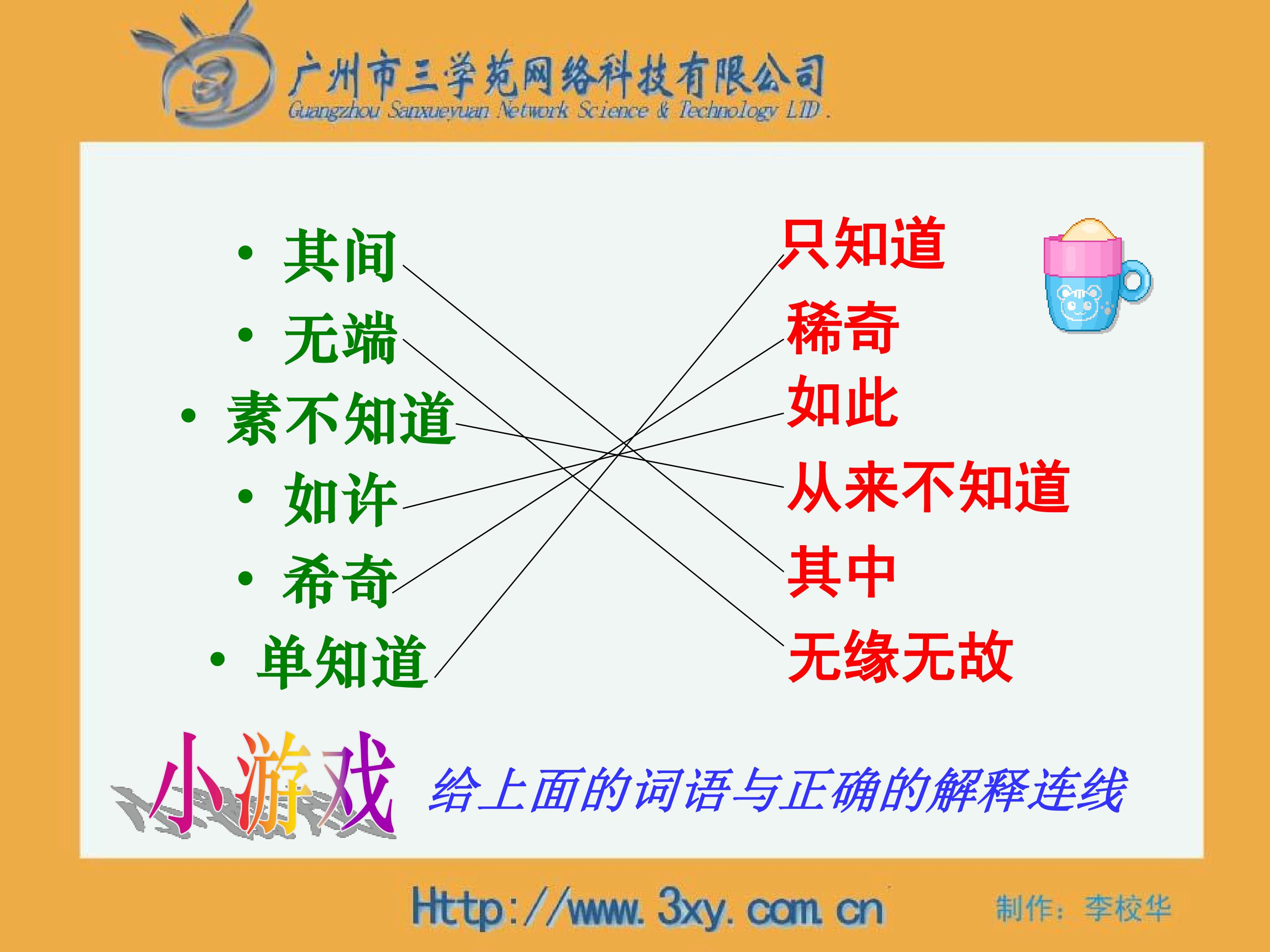 广州市三学苑网络科技有限公司
Guangzhou Sanxueyuan Network Science & Technology LTD.

• 其间
• 无端
• 素不知道
• 如许
• 希奇
• 单知道

只知道
稀奇
如此
从来不知道
其中
无缘无故

小游戏

给上面的词语与正确的解释连线

Http://www.3xy.com.cn

制作：李校华